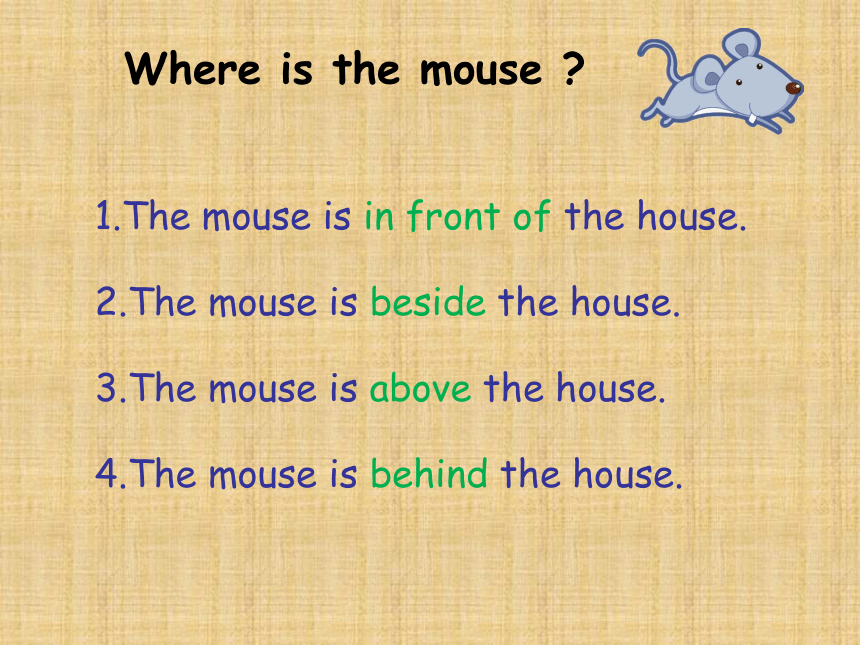 Where is the mouse ?

1.The mouse is in front of the house.

2.The mouse is beside the house.

3.The mouse is above the house.

4.The mouse is behind the house.